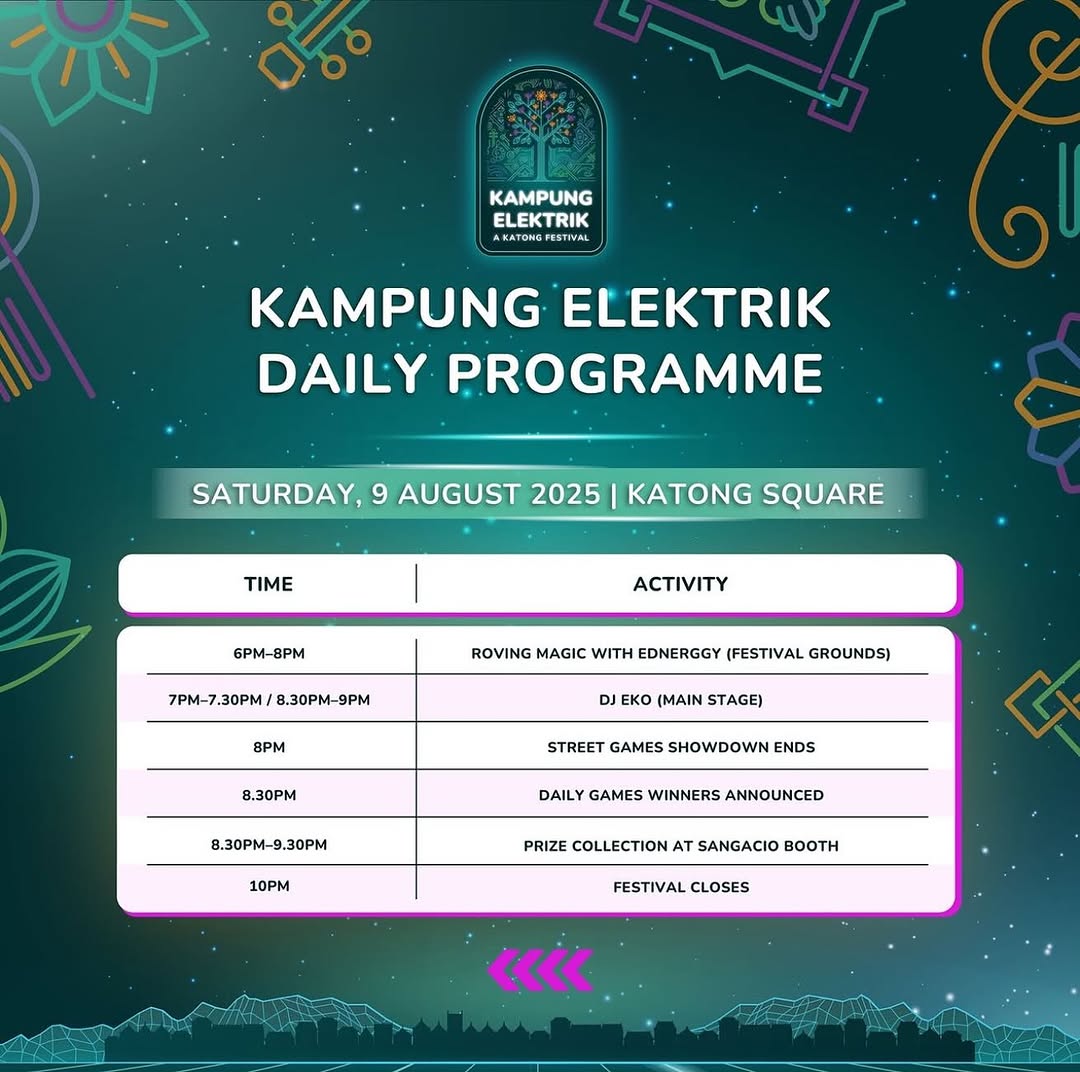 KAMPUNG ELEKTRIK
A KATONG FESTIVAL

KAMPUNG ELEKTRIK DAILY PROGRAMME

SATURDAY, 9 AUGUST 2025 | KATONG SQUARE

| TIME | ACTIVITY |
|---|---|
| 6PM–8PM | ROVING MAGIC WITH EDNERGGY (FESTIVAL GROUNDS) |
| 7PM–7.30PM / 8.30PM–9PM | DJ EKO (MAIN STAGE) |
| 8PM | STREET GAMES SHOWDOWN ENDS |
| 8.30PM | DAILY GAMES WINNERS ANNOUNCED |
| 8.30PM–9.30PM | PRIZE COLLECTION AT SANGACIO BOOTH |
| 10PM | FESTIVAL CLOSES |